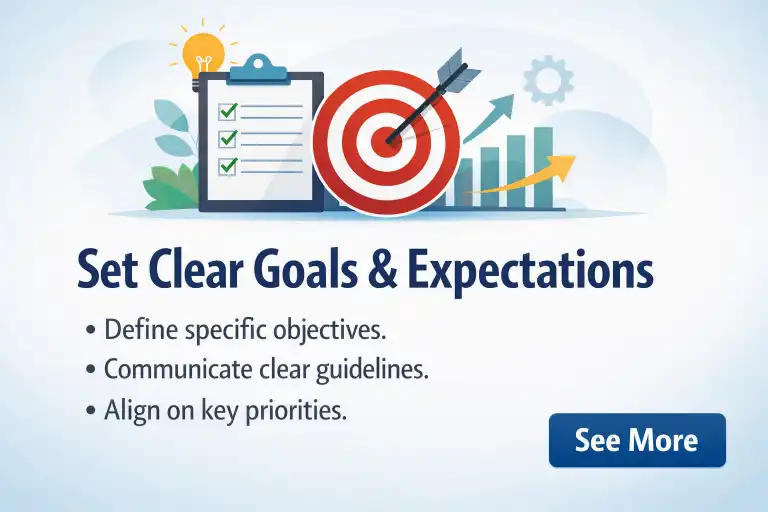 Set Clear Goals & Expectations

• Define specific objectives.
• Communicate clear guidelines.
• Align on key priorities.

See More